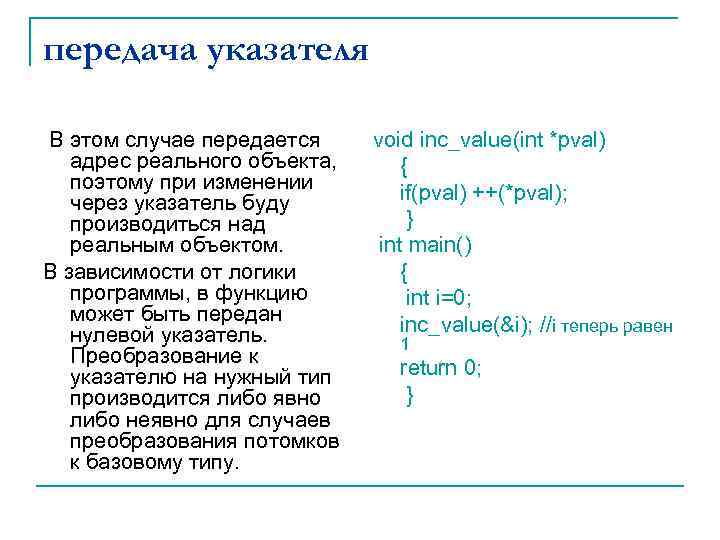 передача указателя

В этом случае передается адрес реального объекта, поэтому при изменении через указатель буду производиться над реальным объектом.

В зависимости от логики программы, в функцию может быть передан нулевой указатель. Преобразование к указателю на нужный тип производится либо явно либо неявно для случаев преобразования потомков к базовому типу.

void inc_value(int *pval)
{
if(pval) ++(*pval);
}
int main()
{
int i=0;
inc_value(&i); //i теперь равен 1
return 0;
}